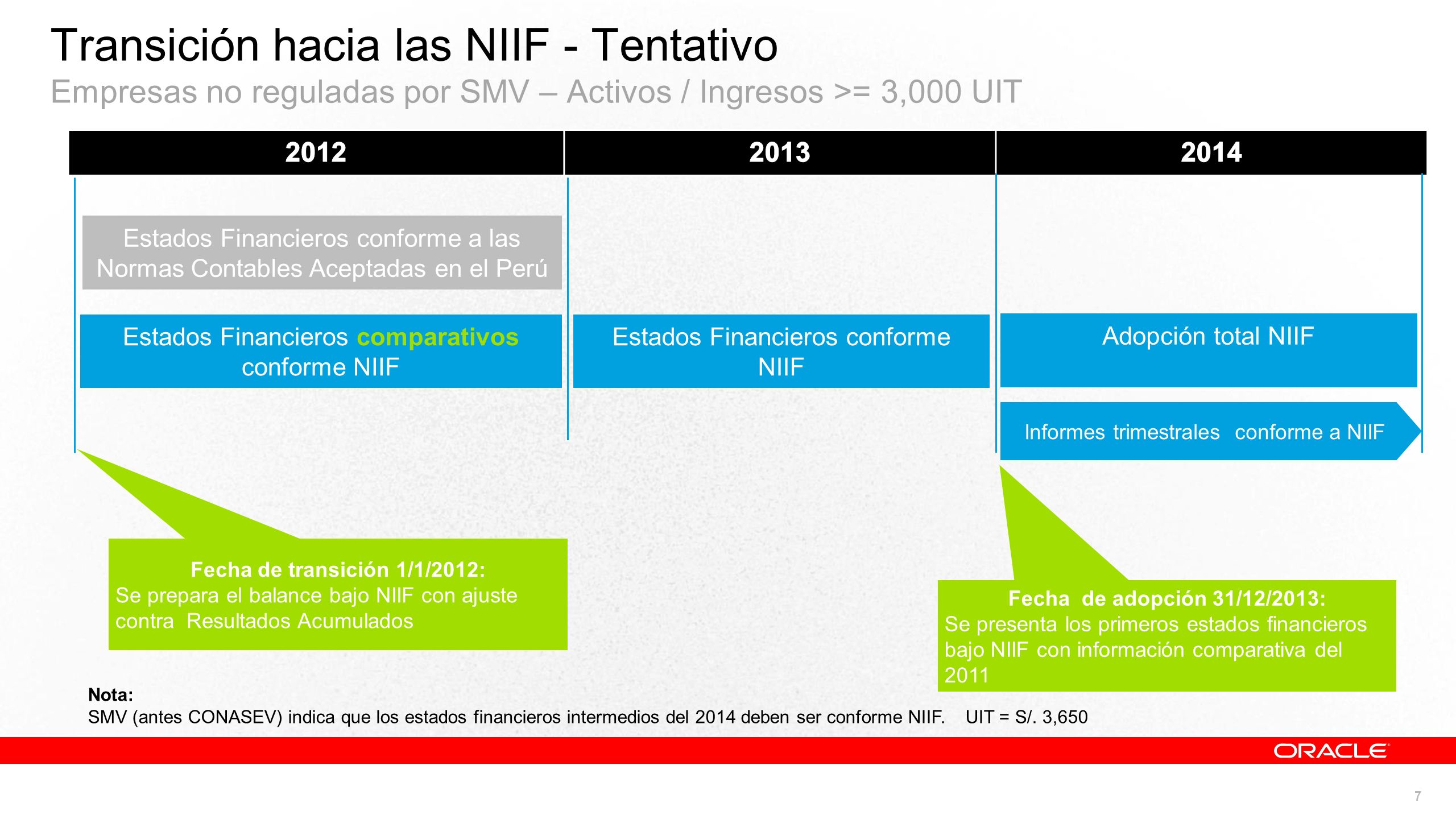 Transición hacia las NIIF - Tentativo
Empresas no reguladas por SMV – Activos / Ingresos >= 3,000 UIT

2012

2013

2014

Estados Financieros conforme a las Normas Contables Aceptadas en el Perú

Estados Financieros comparativos conforme NIIF

Estados Financieros conforme NIIF

Adopción total NIIF

Informes trimestrales conforme a NIIF

Fecha de transición 1/1/2012:
Se prepara el balance bajo NIIF con ajuste contra Resultados Acumulados

Fecha de adopción 31/12/2013:
Se presenta los primeros estados financieros bajo NIIF con información comparativa del 2011

Nota:
SMV (antes CONASEV) indica que los estados financieros intermedios del 2014 deben ser conforme NIIF. UIT = S/. 3,650

ORACLE

7